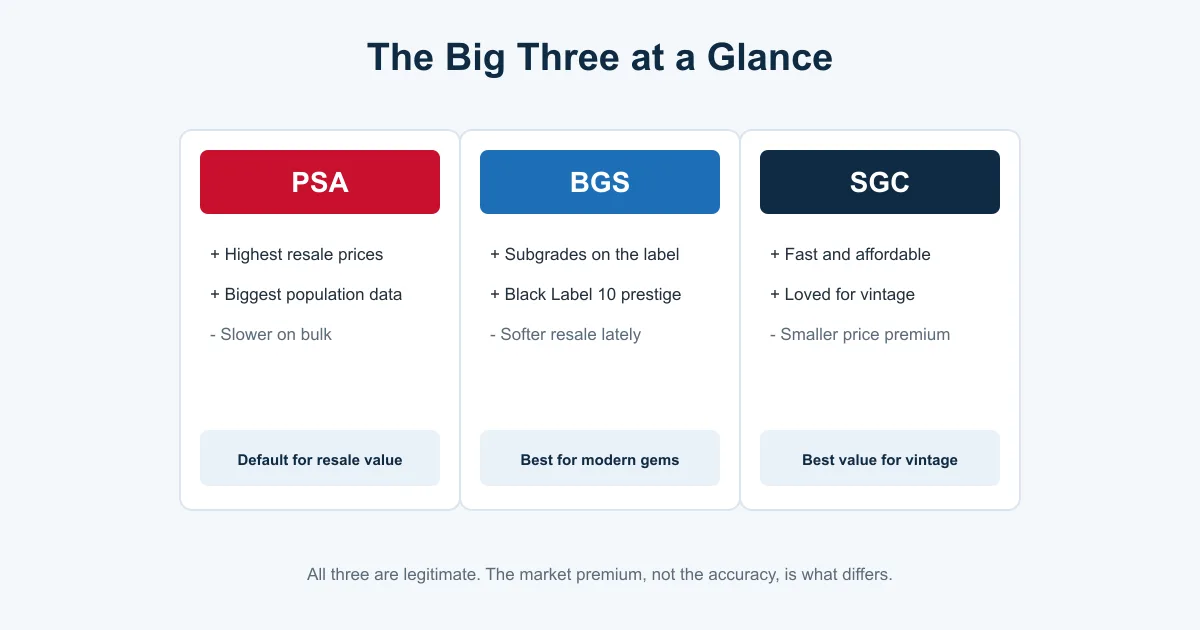 The Big Three at a Glance

PSA

+ Highest resale prices

+ Biggest population data

- Slower on bulk

Default for resale value

BGS

+ Subgrades on the label

+ Black Label 10 prestige

- Softer resale lately

Best for modern gems

SGC

+ Fast and affordable

+ Loved for vintage

- Smaller price premium

Best value for vintage

All three are legitimate. The market premium, not the accuracy, is what differs.